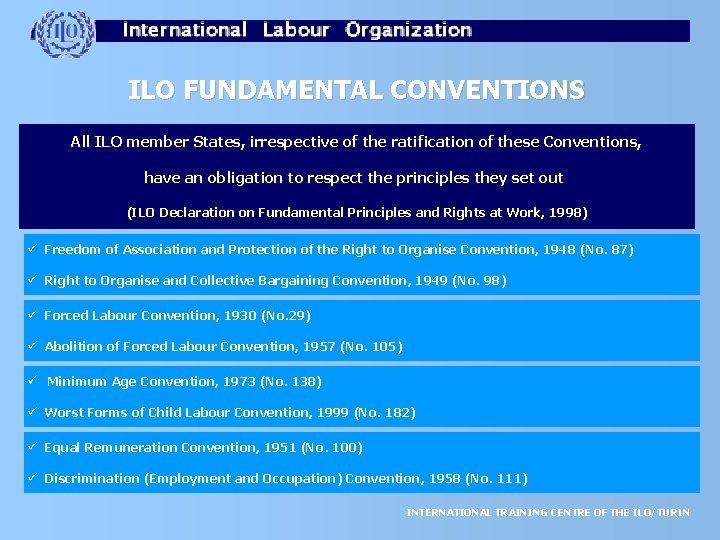 ILO

International Labour Organization

ILO FUNDAMENTAL CONVENTIONS

All ILO member States, irrespective of the ratification of these Conventions,

have an obligation to respect the principles they set out

(ILO Declaration on Fundamental Principles and Rights at Work, 1998)

✓ Freedom of Association and Protection of the Right to Organise Convention, 1948 (No. 87)

✓ Right to Organise and Collective Bargaining Convention, 1949 (No. 98)

✓ Forced Labour Convention, 1930 (No.29)

✓ Abolition of Forced Labour Convention, 1957 (No. 105)

✓ Minimum Age Convention, 1973 (No. 138)

✓ Worst Forms of Child Labour Convention, 1999 (No. 182)

✓ Equal Remuneration Convention, 1951 (No. 100)

✓ Discrimination (Employment and Occupation) Convention, 1958 (No. 111)

INTERNATIONAL TRAINING CENTRE OF THE ILO/TURIN